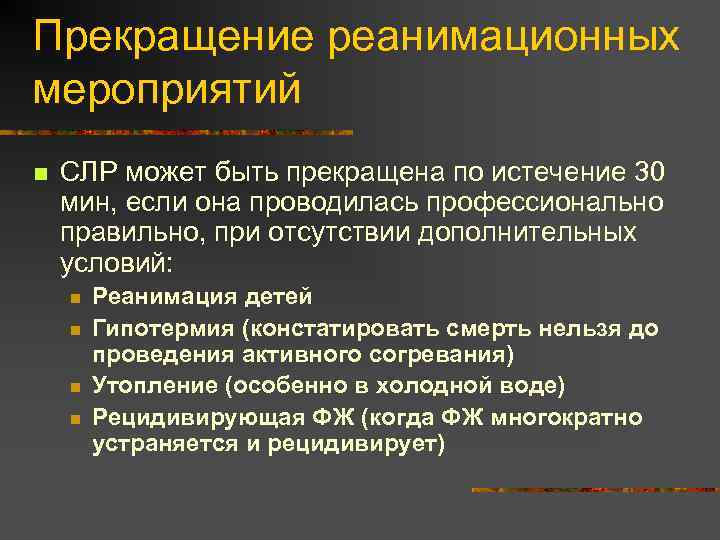 Прекращение реанимационных мероприятий

СЛР может быть прекращена по истечение 30 мин, если она проводилась профессионально правильно, при отсутствии дополнительных условий:

Реанимация детей

Гипотермия (констатировать смерть нельзя до проведения активного согревания)

Утопление (особенно в холодной воде)

Рецидивирующая ФЖ (когда ФЖ многократно устраняется и рецидивирует)